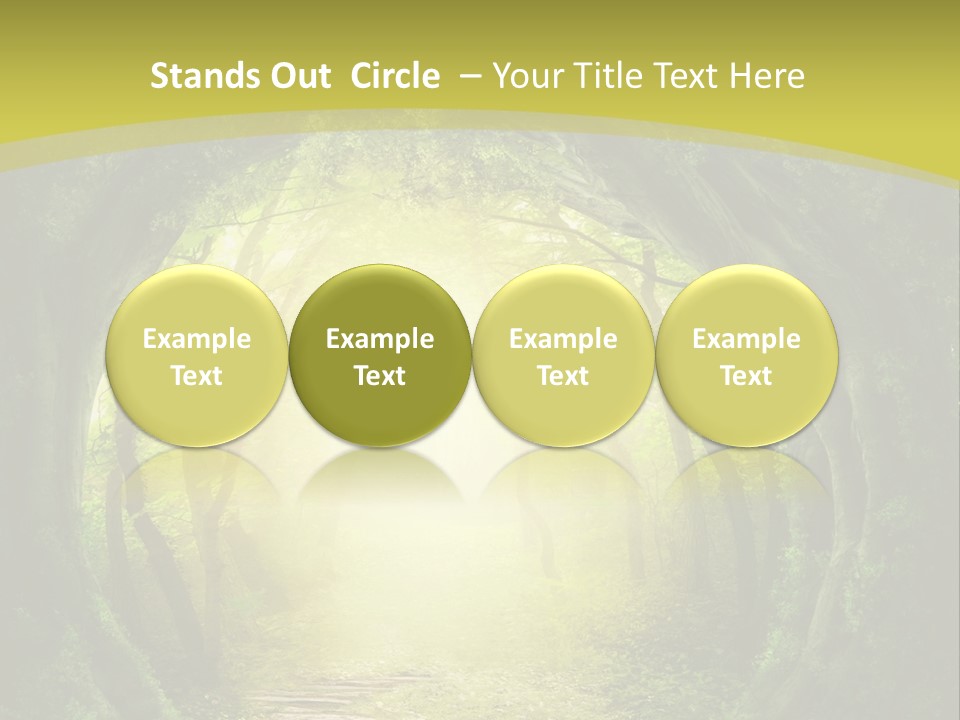 Stands Out Circle – Your Title Text Here

Example Text

Example Text

Example Text

Example Text